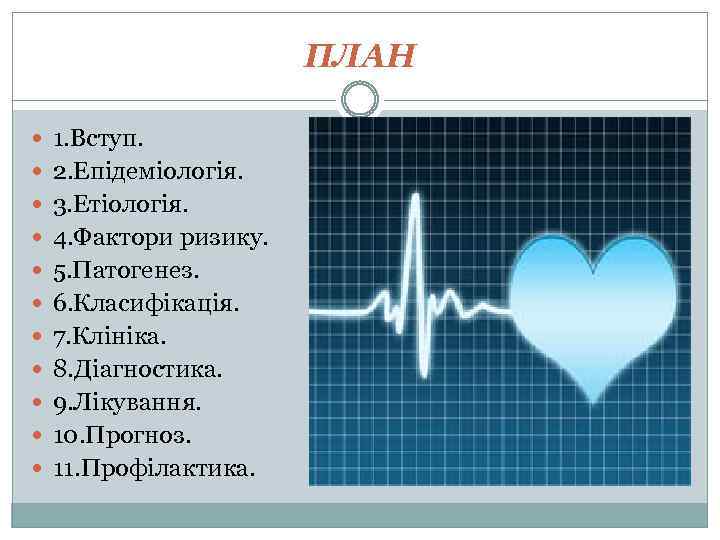 ПЛАН

- 1.Вступ.
- 2.Епідеміологія.
- 3.Етіологія.
- 4.Фактори ризику.
- 5.Патогенез.
- 6.Класифікація.
- 7.Клініка.
- 8.Діагностика.
- 9.Лікування.
- 10.Прогноз.
- 11.Профілактика.